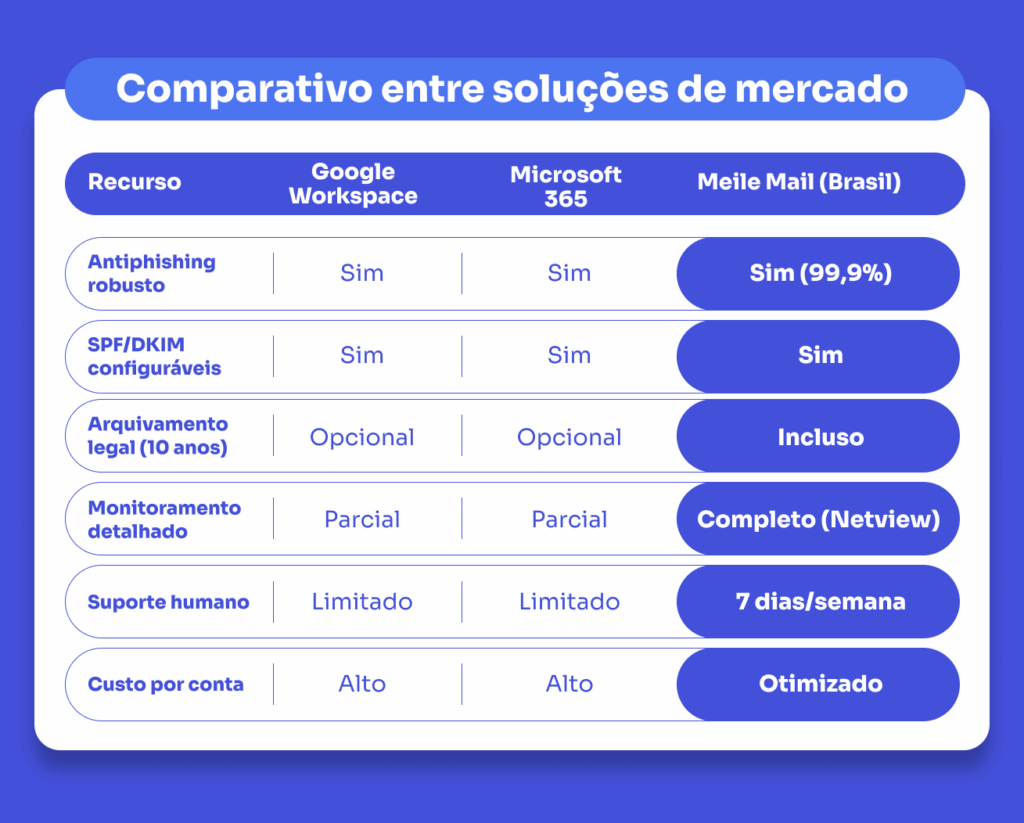 Comparativo entre soluções de mercado

| Recurso | Google Workspace | Microsoft 365 | Meile Mail (Brasil) |
|---|---|---|---|
| Antiphishing robusto | Sim | Sim | Sim (99,9%) |
| SPF/DKIM configuráveis | Sim | Sim | Sim |
| Arquivamento legal (10 anos) | Opcional | Opcional | Incluso |
| Monitoramento detalhado | Parcial | Parcial | Completo (Netview) |
| Suporte humano | Limitado | Limitado | 7 dias/semana |
| Custo por conta | Alto | Alto | Otimizado |